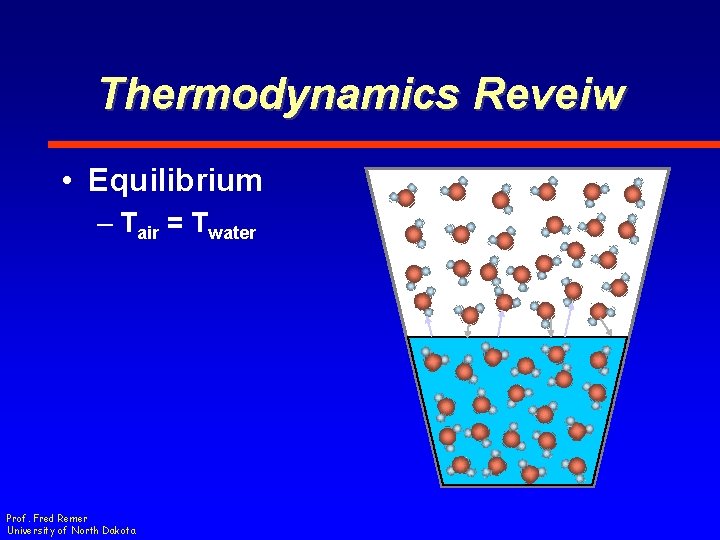 Thermodynamics Reveiw

• Equilibrium
– $T_{air} = T_{water}$

Prof. Fred Remer
University of North Dakota